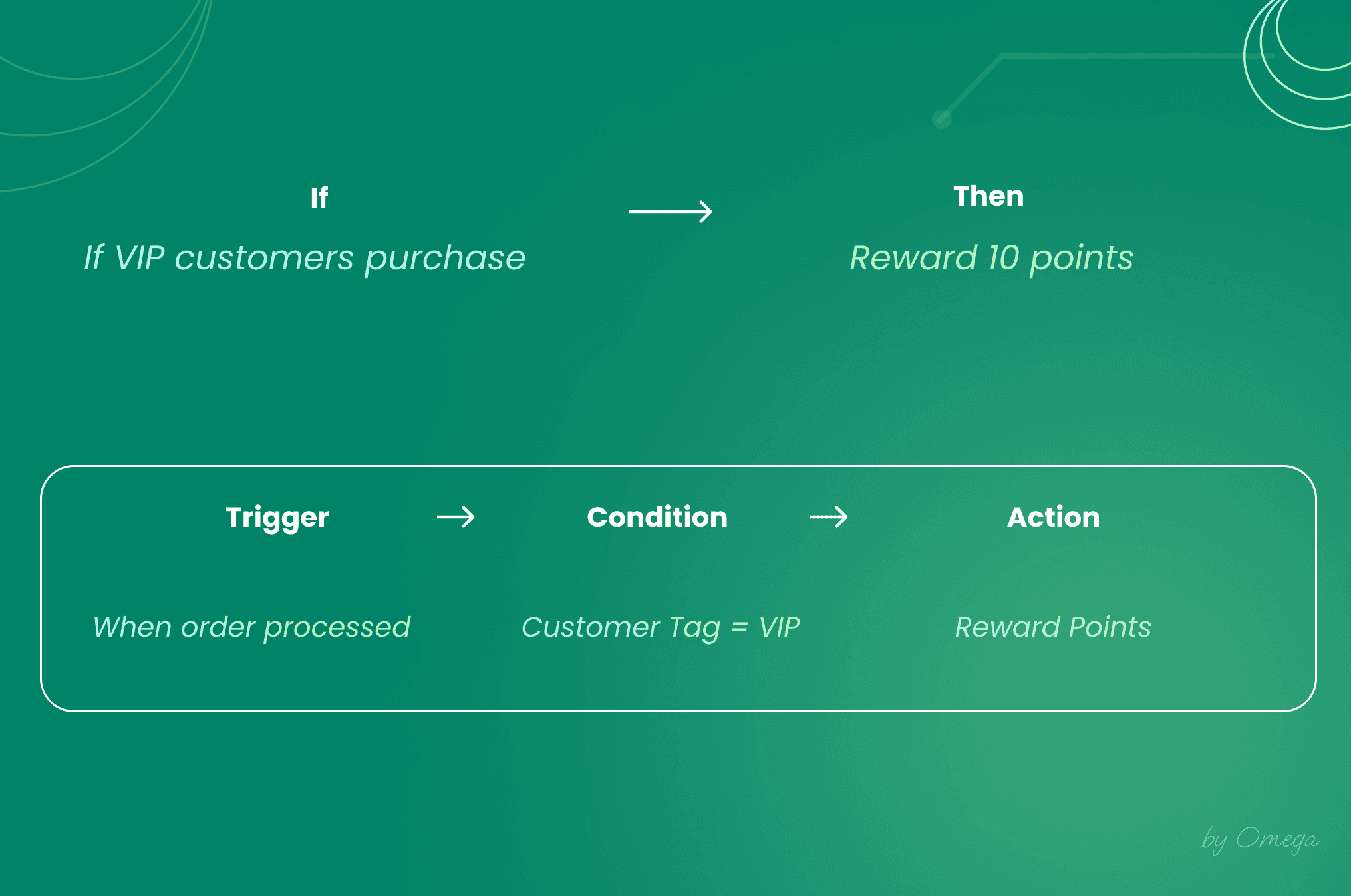 If

If VIP customers purchase

→

Then

Reward 10 points

Trigger → Condition → Action

When order processed

Customer Tag = VIP

Reward Points

by Omega